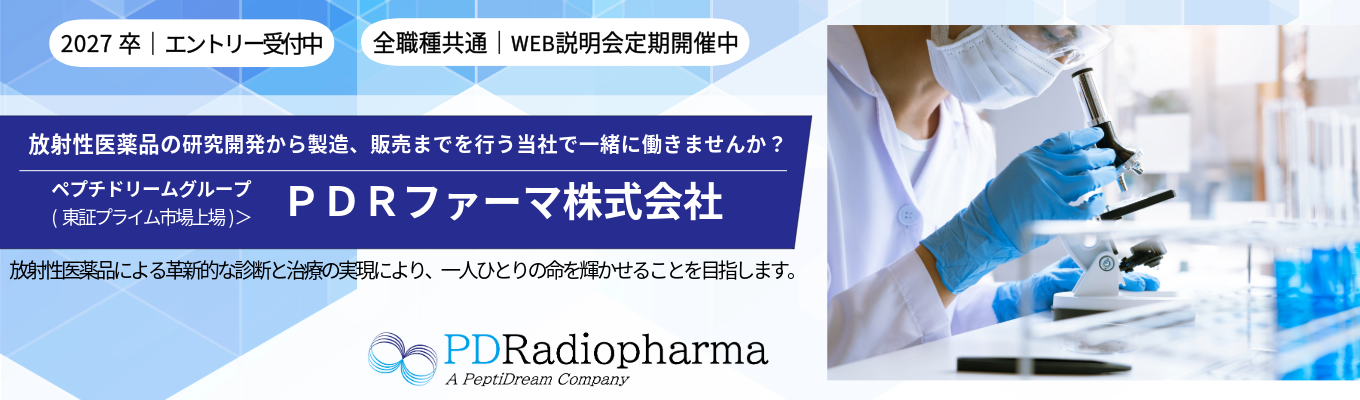 2027 卒｜エントリー受付中

全職種共通｜WEB説明会定期開催中

放射性医薬品の研究開発から製造、販売までを行う当社で一緒に働きませんか？

ペプチドリームグループ
( 東証プライム市場上場 )＞

ＰＤＲファーマ株式会社

放射性医薬品による革新的な診断と治療の実現により、一人ひとりの命を輝かせることを目指します。

PDRadiopharma
A PeptiDream Company